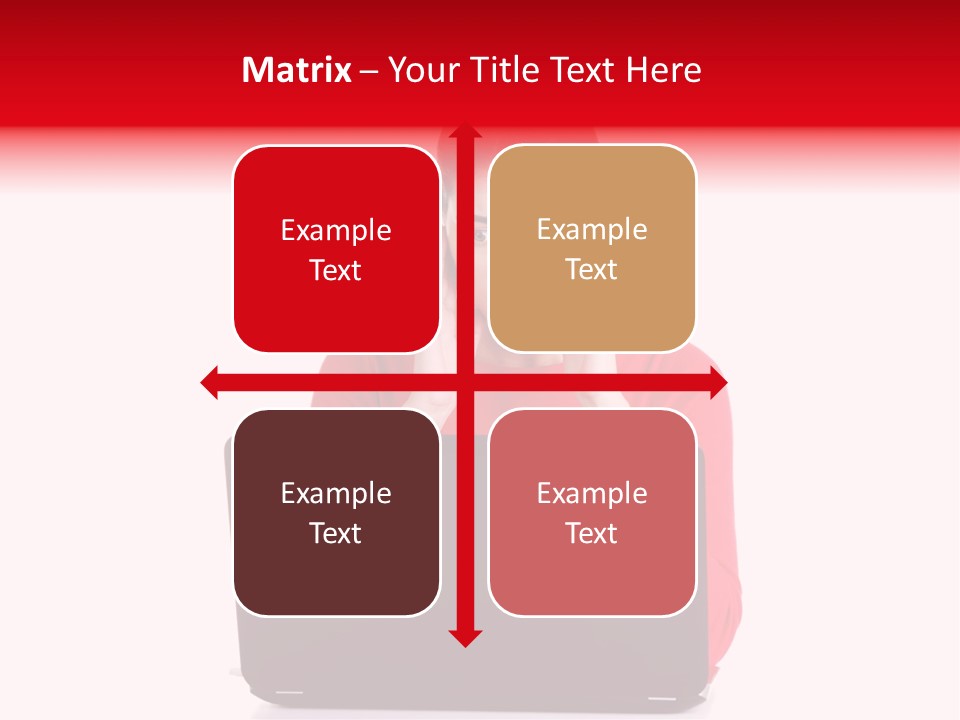 Matrix – Your Title Text Here

Example Text

Example Text

Example Text

Example Text